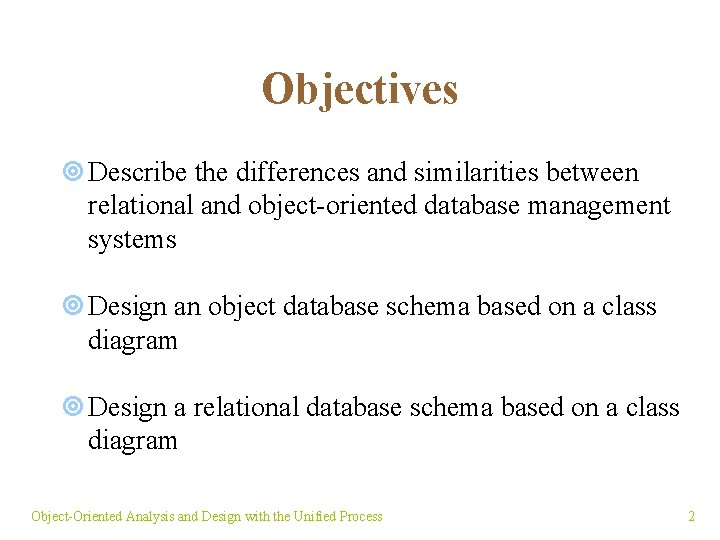 Objectives

Describe the differences and similarities between relational and object-oriented database management systems

Design an object database schema based on a class diagram

Design a relational database schema based on a class diagram

Object-Oriented Analysis and Design with the Unified Process

2